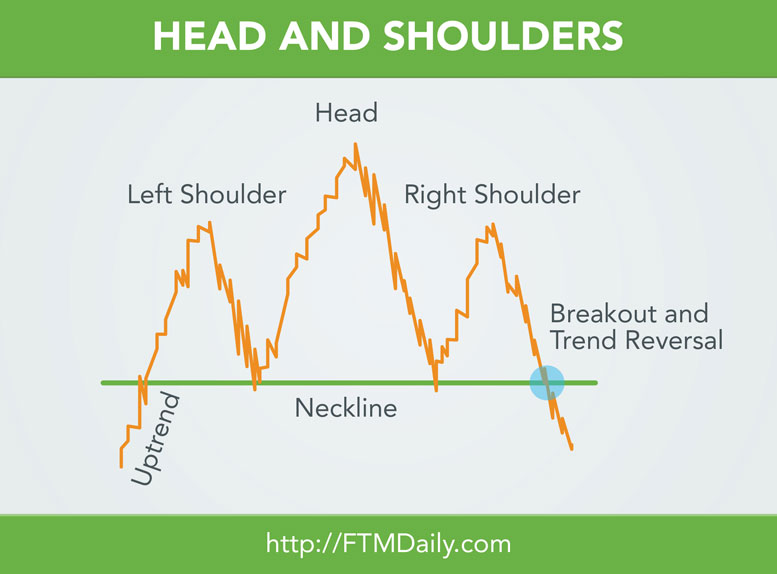 HEAD AND SHOULDERS

Head

Left Shoulder

Right Shoulder

Breakout and Trend Reversal

Uptrend

Neckline

http://FTMDaily.com